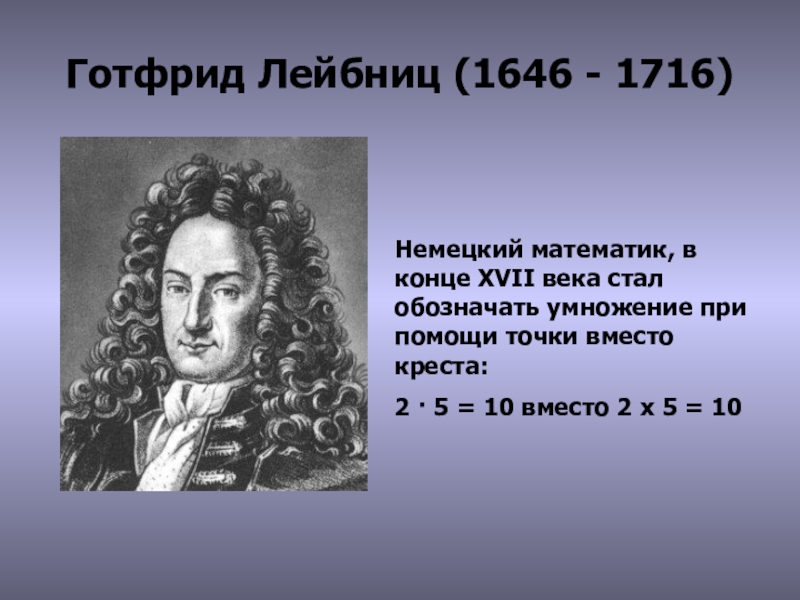 Готфрид Лейбниц (1646 - 1716)

Немецкий математик, в конце XVII века стал обозначать умножение при помощи точки вместо креста:

$2 \cdot 5 = 10$ вместо $2 \times 5 = 10$